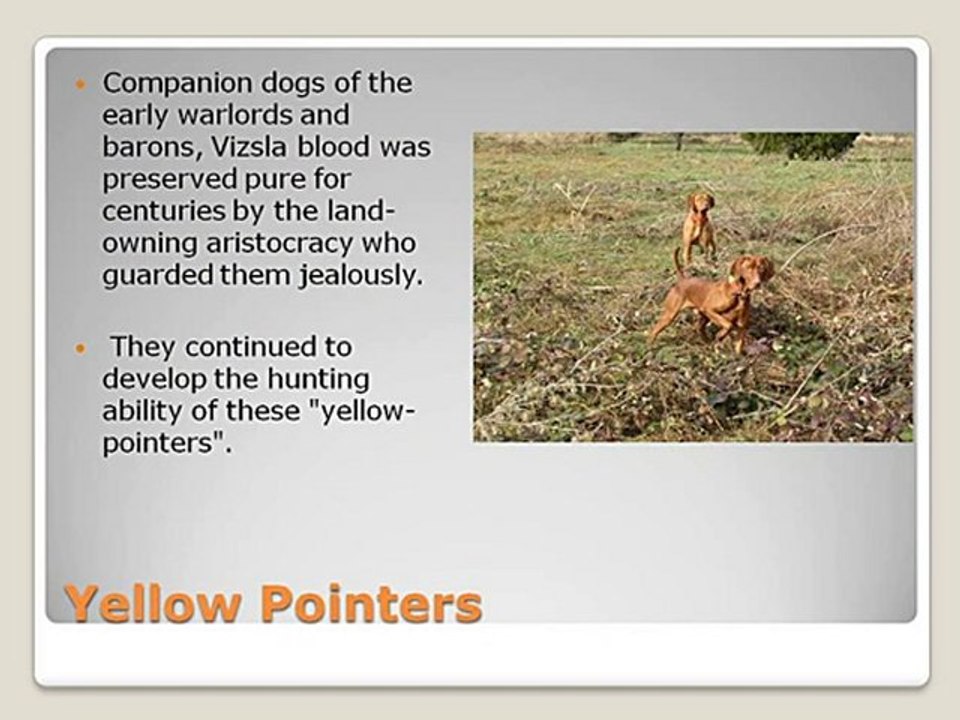 • Companion dogs of the early warlords and barons, Vizsla blood was preserved pure for centuries by the land-owning aristocracy who guarded them jealously.

• They continued to develop the hunting ability of these "yellow-pointers".

Yellow Pointers